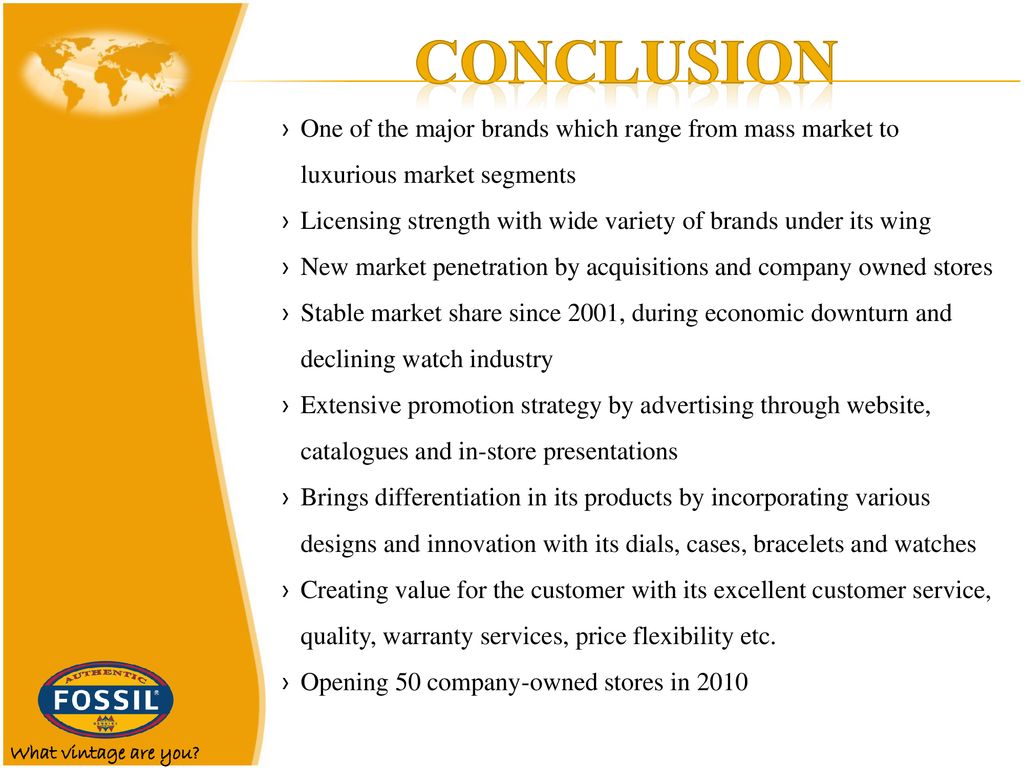 CONCLUSION

› One of the major brands which range from mass market to luxurious market segments

› Licensing strength with wide variety of brands under its wing

› New market penetration by acquisitions and company owned stores

› Stable market share since 2001, during economic downturn and declining watch industry

› Extensive promotion strategy by advertising through website, catalogues and in-store presentations

› Brings differentiation in its products by incorporating various designs and innovation with its dials, cases, bracelets and watches

› Creating value for the customer with its excellent customer service, quality, warranty services, price flexibility etc.

› Opening 50 company-owned stores in 2010

AUTHENTIC
FOSSIL®

What vintage are you?